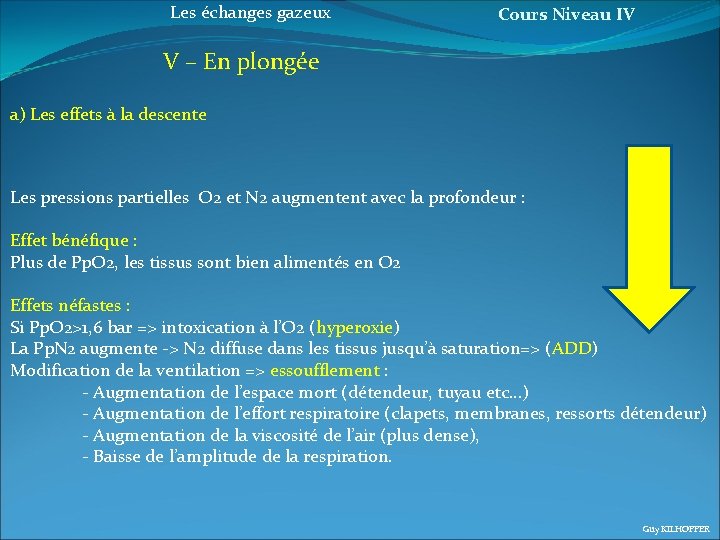 Les échanges gazeux

Cours Niveau IV

V – En plongée

a) Les effets à la descente

Les pressions partielles O2 et N2 augmentent avec la profondeur :

Effet bénéfique :
Plus de PpO2, les tissus sont bien alimentés en O2

Effets néfastes :
Si PpO2>1,6 bar => intoxication à l'O2 (hyperoxie)
La PpN2 augmente -> N2 diffuse dans les tissus jusqu'à saturation=> (ADD)
Modification de la ventilation => essoufflement :
- Augmentation de l'espace mort (détendeur, tuyau etc…)
- Augmentation de l'effort respiratoire (clapets, membranes, ressorts détendeur)
- Augmentation de la viscosité de l'air (plus dense),
- Baisse de l'amplitude de la respiration.

Guy KILHOFFER